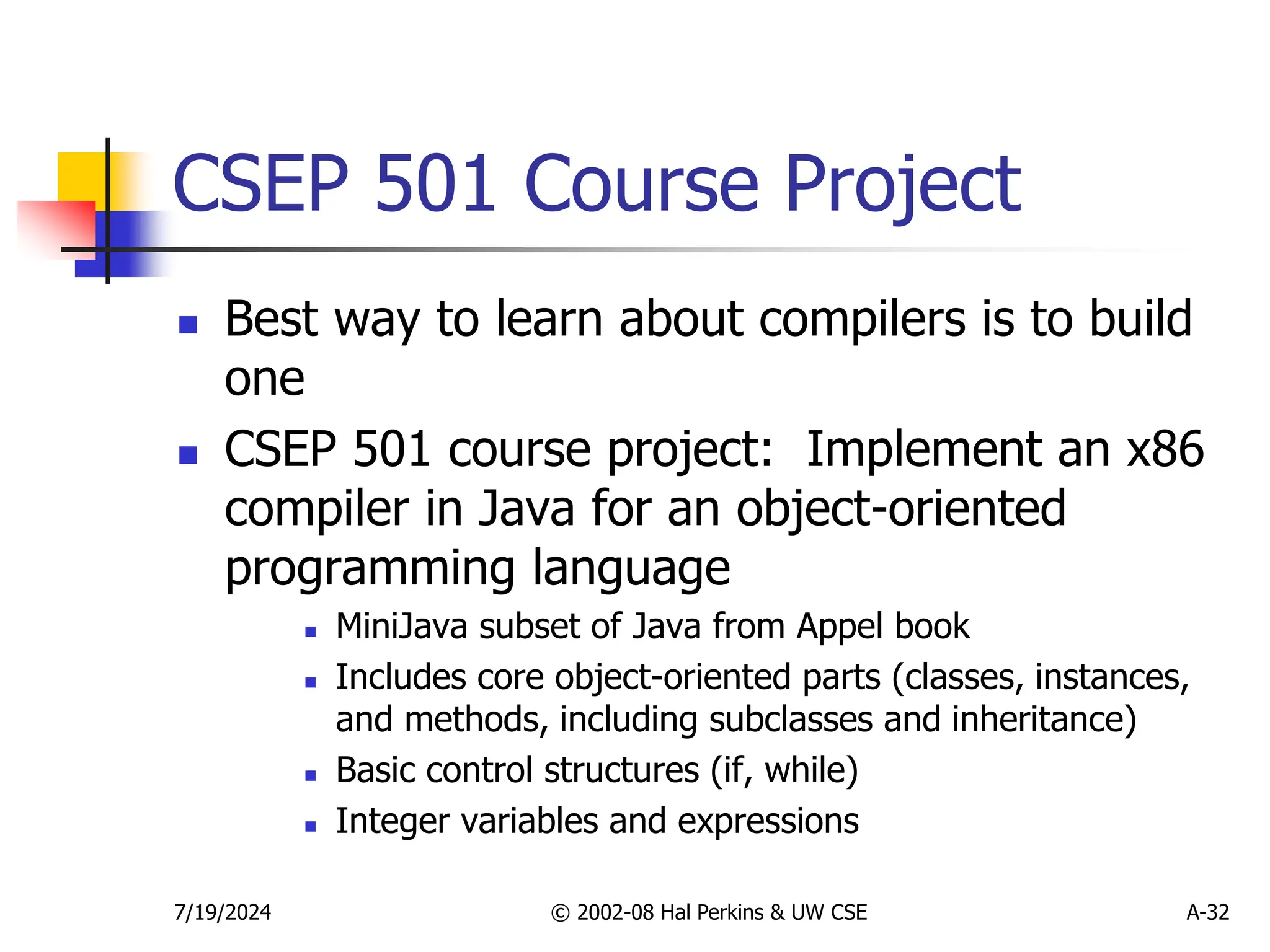 CSEP 501 Course Project

- Best way to learn about compilers is to build one
- CSEP 501 course project: Implement an x86 compiler in Java for an object-oriented programming language
  - MiniJava subset of Java from Appel book
  - Includes core object-oriented parts (classes, instances, and methods, including subclasses and inheritance)
  - Basic control structures (if, while)
  - Integer variables and expressions

7/19/2024

© 2002-08 Hal Perkins & UW CSE

A-32